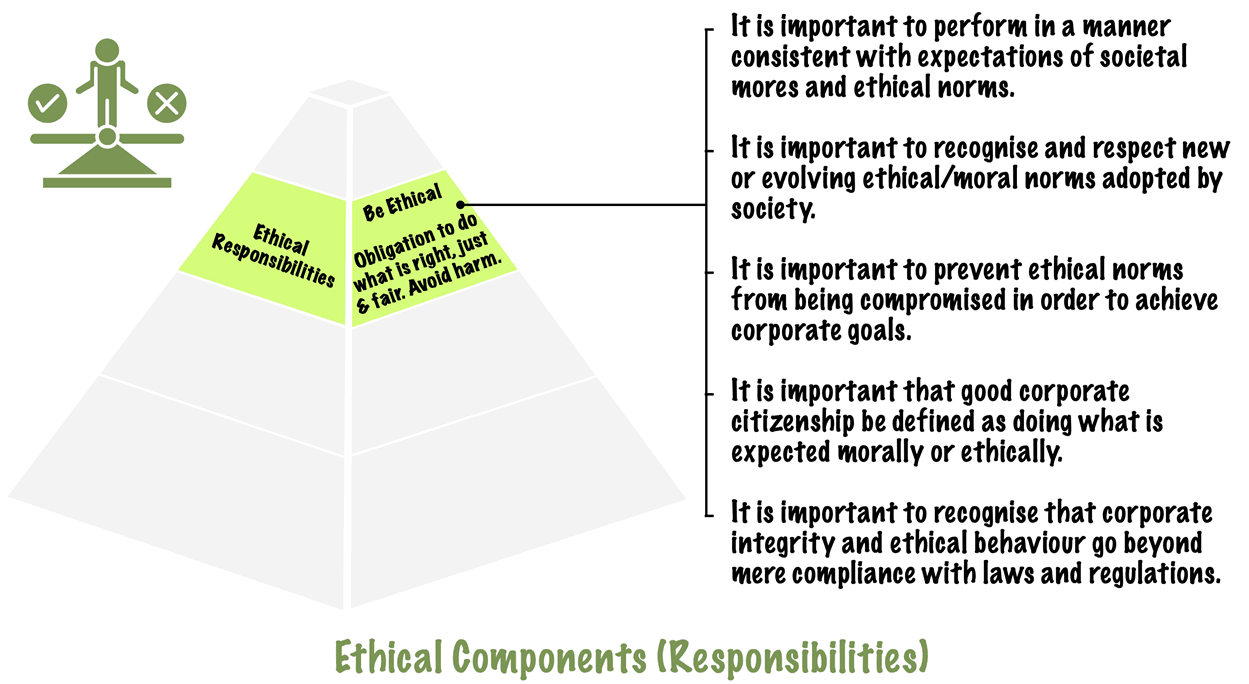 Ethical Responsibilities

Be Ethical

Obligation to do what is right, just & fair. Avoid harm.

It is important to perform in a manner consistent with expectations of societal mores and ethical norms.

It is important to recognise and respect new or evolving ethical/moral norms adopted by society.

It is important to prevent ethical norms from being compromised in order to achieve corporate goals.

It is important that good corporate citizenship be defined as doing what is expected morally or ethically.

It is important to recognise that corporate integrity and ethical behaviour go beyond mere compliance with laws and regulations.

Ethical Components (Responsibilities)